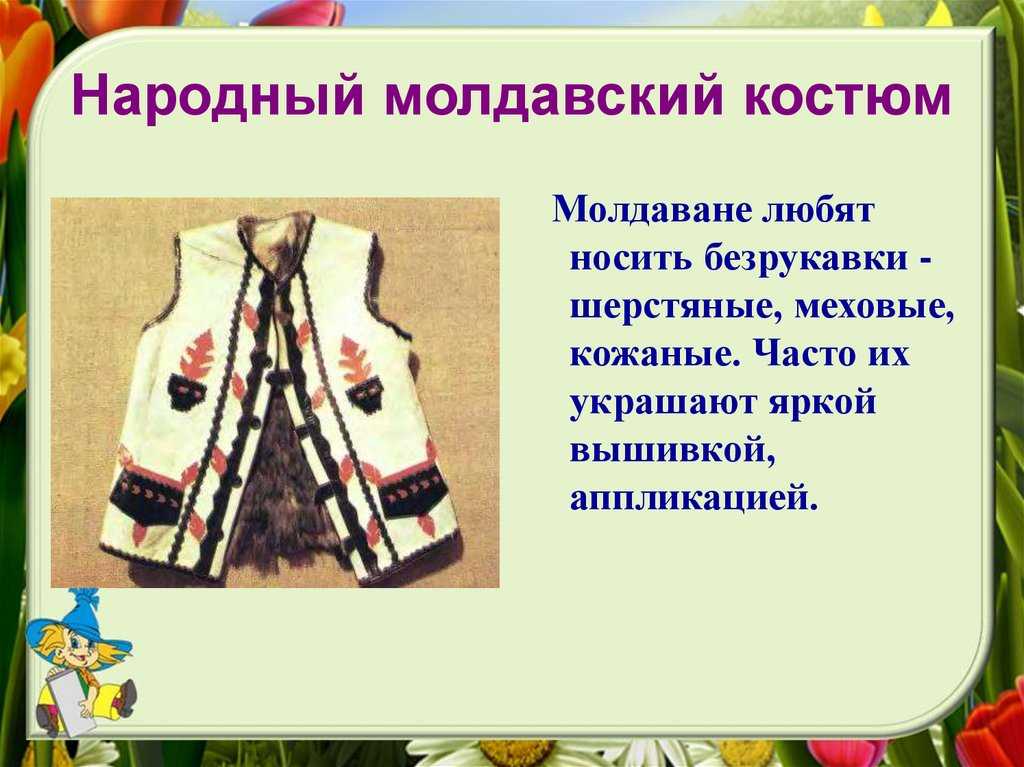 Народный молдавский костюм

Молдаване любят носить безрукавки - шерстяные, меховые, кожаные. Часто их украшают яркой вышивкой, аппликацией.